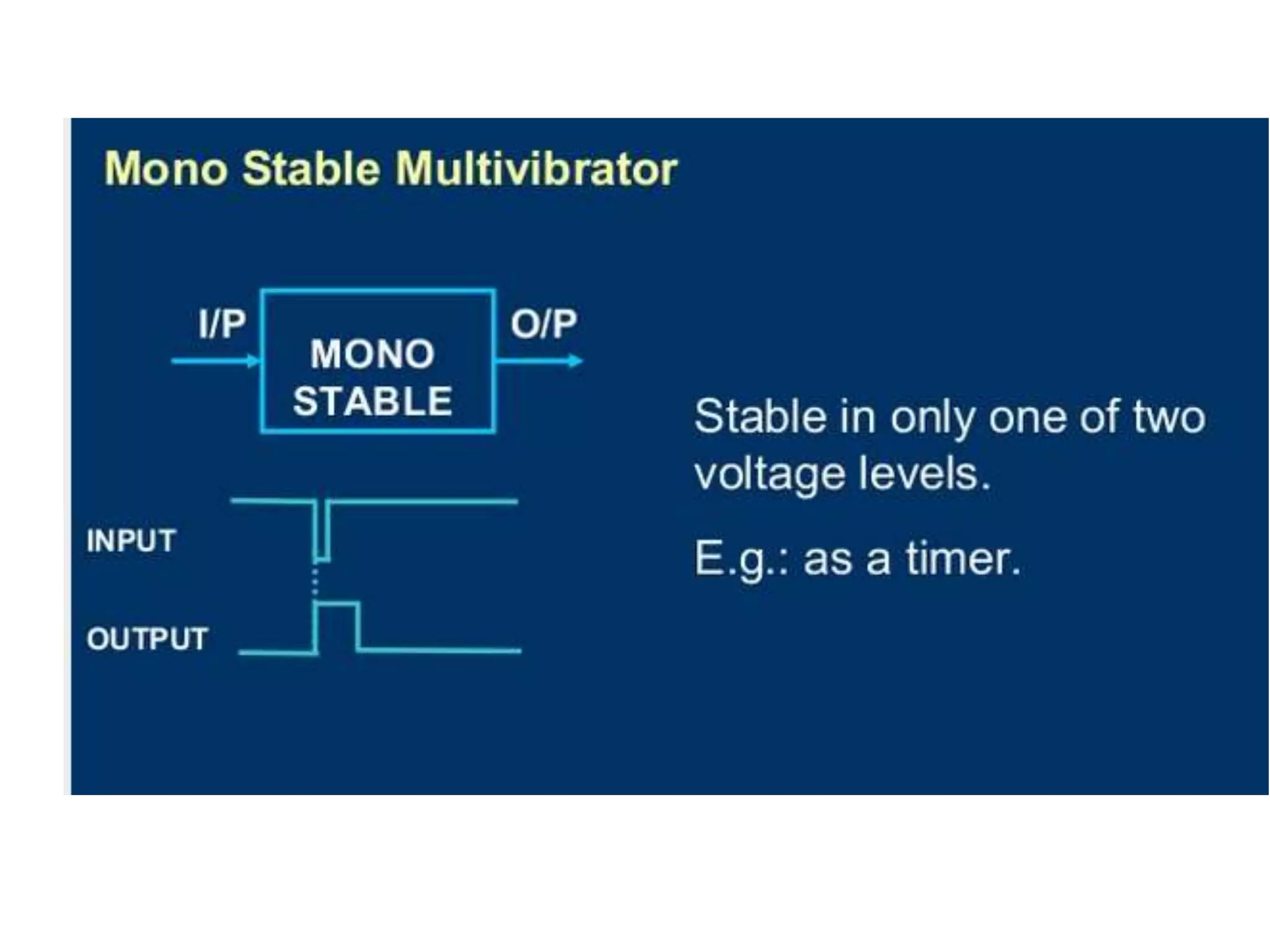 Mono Stable Multivibrator

I/P

MONO STABLE

O/P

INPUT

OUTPUT

Stable in only one of two voltage levels.

E.g.: as a timer.